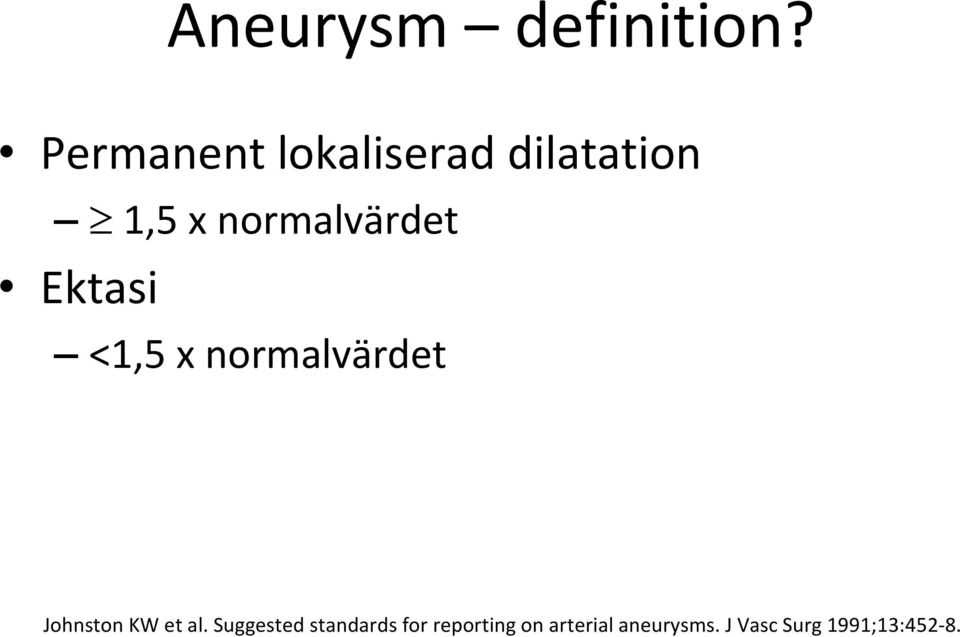 Aneurysm – definition?

• Permanent lokaliserad dilatation
– $\geq$ 1,5 x normalvärdet
• Ektasi
– <1,5 x normalvärdet

Johnston KW et al. Suggested standards for reporting on arterial aneurysms. J Vasc Surg 1991;13:452-8.